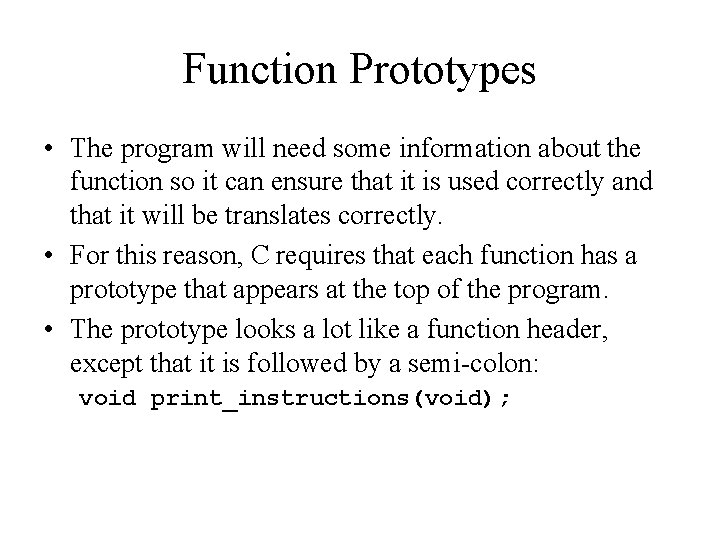 Function Prototypes

• The program will need some information about the function so it can ensure that it is used correctly and that it will be translates correctly.

• For this reason, C requires that each function has a prototype that appears at the top of the program.

• The prototype looks a lot like a function header, except that it is followed by a semi-colon:

void print_instructions(void);